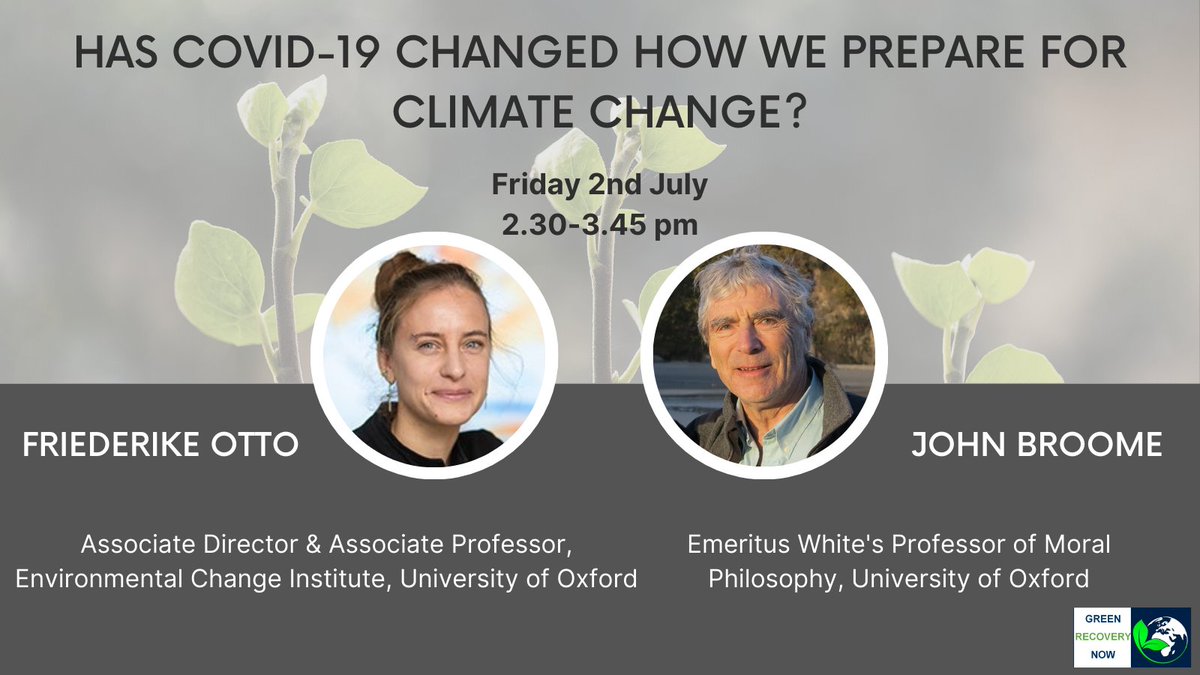 HAS COVID-19 CHANGED HOW WE PREPARE FOR CLIMATE CHANGE?

Friday 2nd July
2.30-3.45 pm

FRIEDERIKE OTTO

Associate Director & Associate Professor, Environmental Change Institute, University of Oxford

JOHN BROOME

Emeritus White's Professor of Moral Philosophy, University of Oxford

GREEN RECOVERY NOW